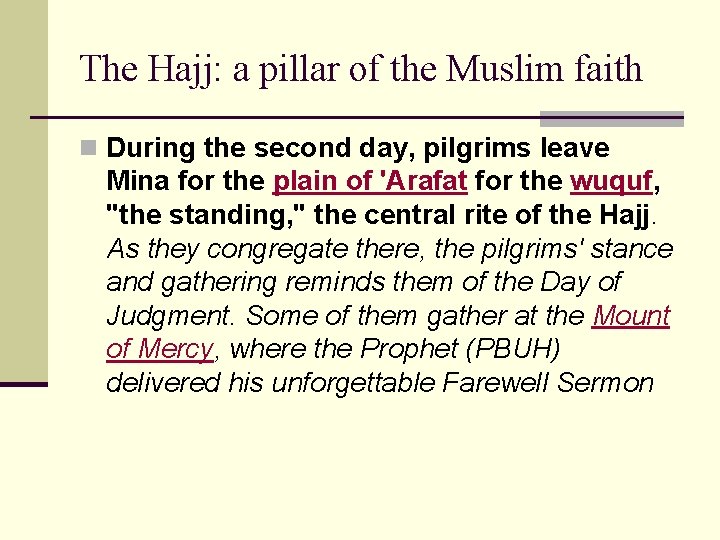 The Hajj: a pillar of the Muslim faith

During the second day, pilgrims leave Mina for the plain of 'Arafat for the wuquf, "the standing," the central rite of the Hajj. As they congregate there, the pilgrims' stance and gathering reminds them of the Day of Judgment. Some of them gather at the Mount of Mercy, where the Prophet (PBUH) delivered his unforgettable Farewell Sermon